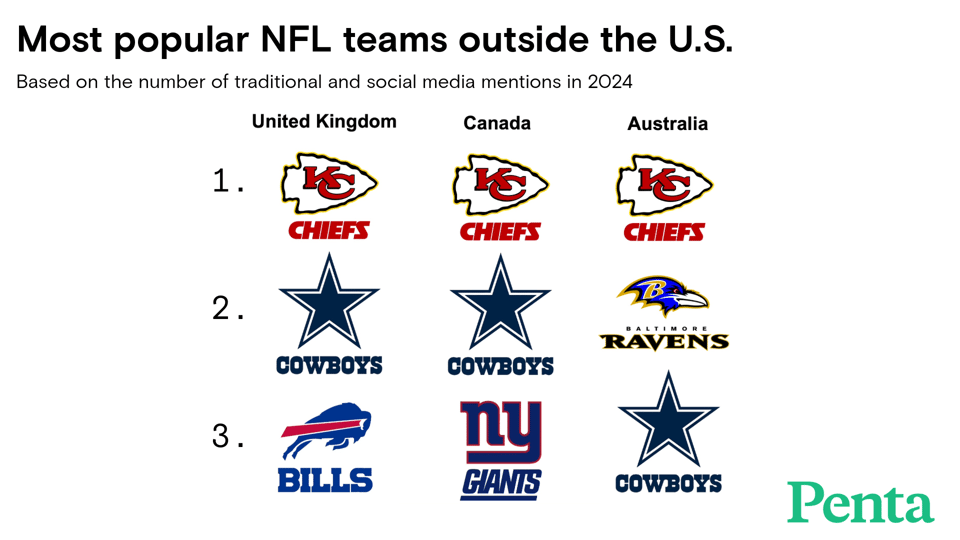 Most popular NFL teams outside the U.S.

Based on the number of traditional and social media mentions in 2024

| | United Kingdom | Canada | Australia |
|---|---|---|---|
| 1. | KC CHIEFS | KC CHIEFS | KC CHIEFS |
| 2. | COWBOYS | COWBOYS | B BALTIMORE RAVENS |
| 3. | BILLS | ny GIANTS | COWBOYS |

Penta